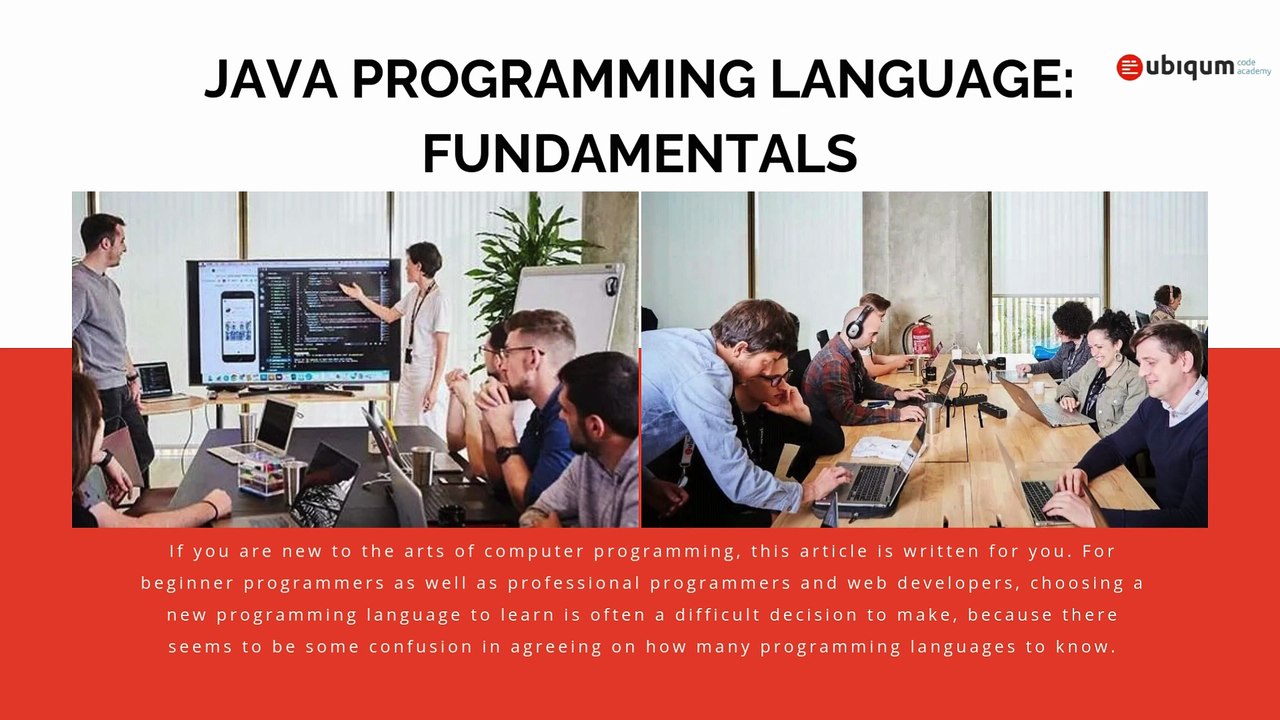 JAVA PROGRAMMING LANGUAGE: FUNDAMENTALS

ubiqum code academy

If you are new to the arts of computer programming, this article is written for you. For beginner programmers as well as professional programmers and web developers, choosing a new programming language to learn is often a difficult decision to make, because there seems to be some confusion in agreeing on how many programming languages to know.